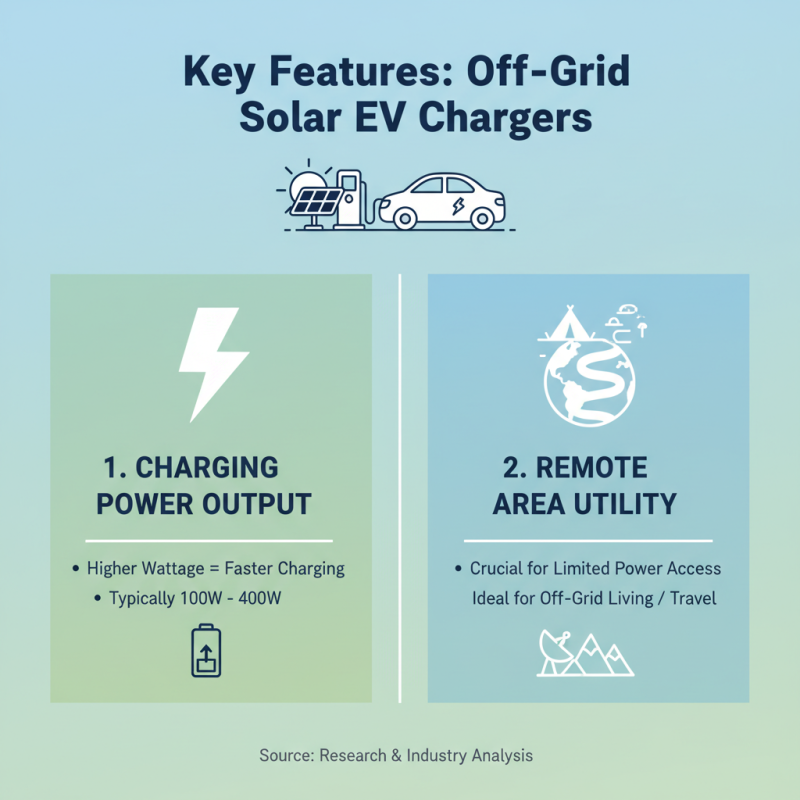 Key Features: Off-Grid Solar EV Chargers

1. CHARGING POWER OUTPUT

• Higher Wattage = Faster Charging
• Typically 100W - 400W

2. REMOTE AREA UTILITY

• Crucial for Limited Power Access
Ideal for Off-Grid Living / Travel

Source: Research & Industry Analysis